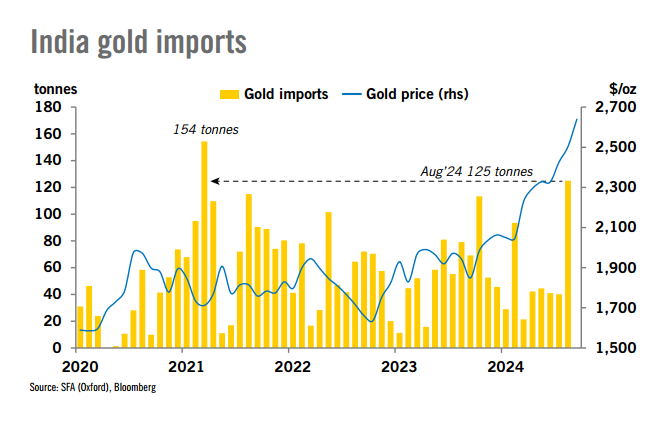 India gold imports

tonnes

Gold imports

Gold price (rhs)

$/oz

180
160
140
120
100
80
60
40
20
0

2,700
2,500
2,300
2,100
1,900
1,700
1,500

154 tonnes

Aug'24 125 tonnes

2020
2021
2022
2023
2024

Source: SFA (Oxford), Bloomberg